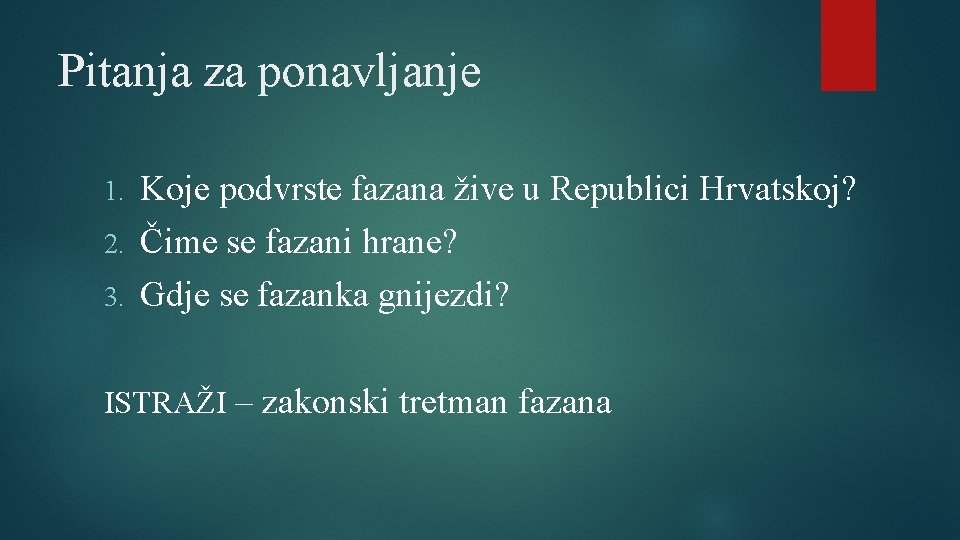 Pitanja za ponavljanje

1. Koje podvrste fazana žive u Republici Hrvatskoj?
2. Čime se fazani hrane?
3. Gdje se fazanka gnijezdi?

ISTRAŽI – zakonski tretman fazana